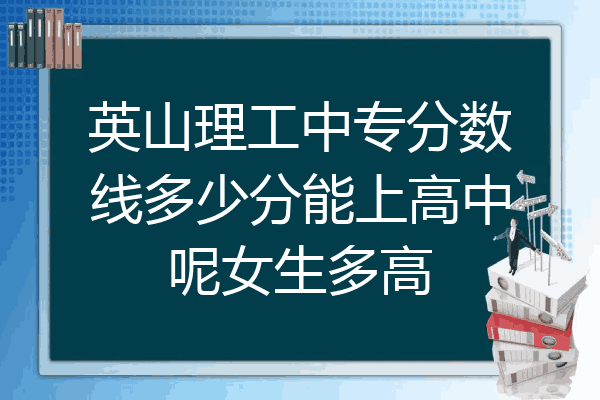 英山理工中专分数线多少分能上高中呢女生多高